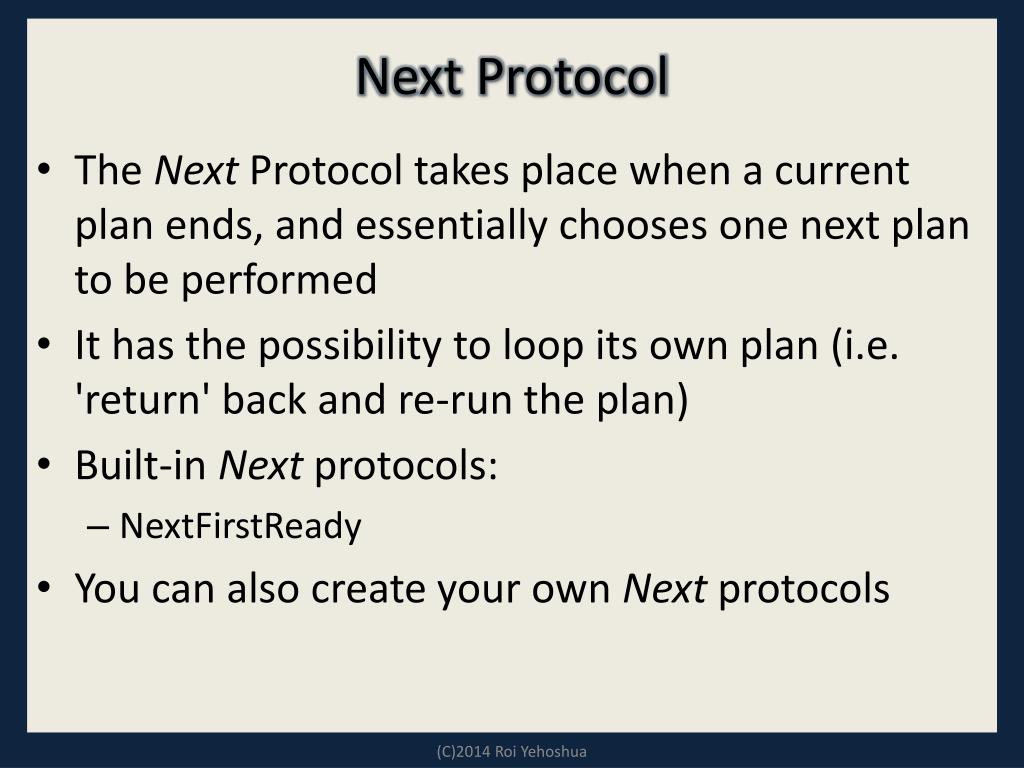 Next Protocol

• The Next Protocol takes place when a current plan ends, and essentially chooses one next plan to be performed
• It has the possibility to loop its own plan (i.e. 'return' back and re-run the plan)
• Built-in Next protocols:
– NextFirstReady
• You can also create your own Next protocols

(C)2014 Roi Yehoshua